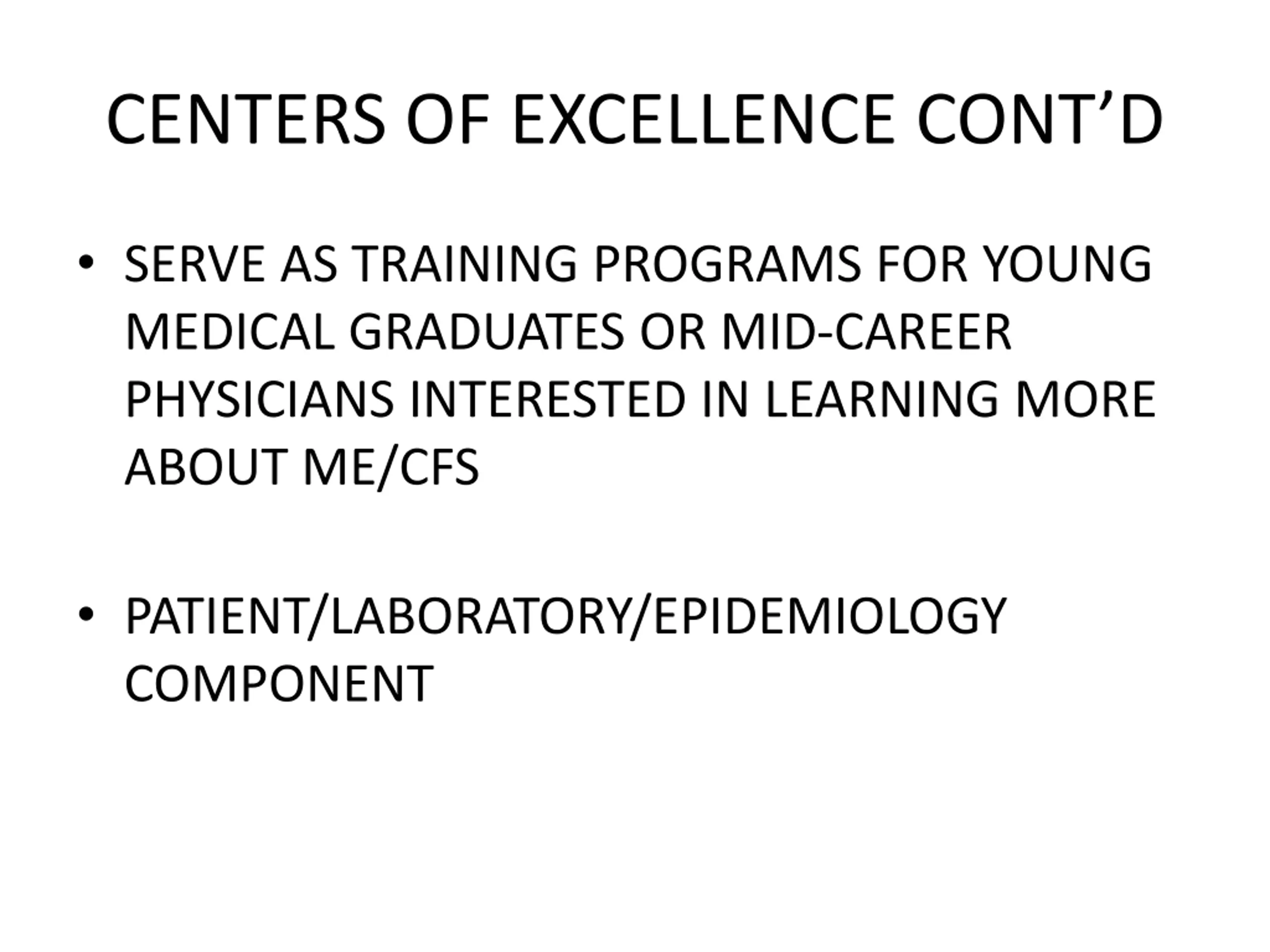 CENTERS OF EXCELLENCE CONT’D

• SERVE AS TRAINING PROGRAMS FOR YOUNG MEDICAL GRADUATES OR MID-CAREER PHYSICIANS INTERESTED IN LEARNING MORE ABOUT ME/CFS

• PATIENT/LABORATORY/EPIDEMIOLOGY COMPONENT